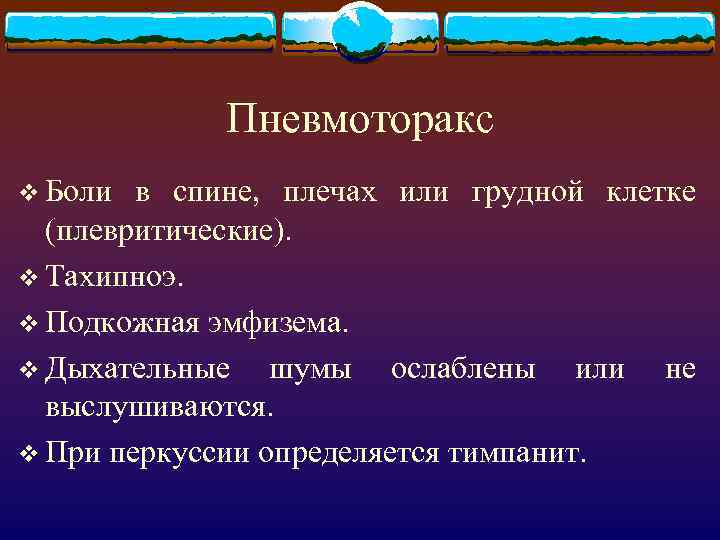 Пневмоторакс

❖ Боли в спине, плечах или грудной клетке (плевритические).

❖ Тахипноэ.

❖ Подкожная эмфизема.

❖ Дыхательные шумы ослаблены или не выслушиваются.

❖ При перкуссии определяется тимпанит.